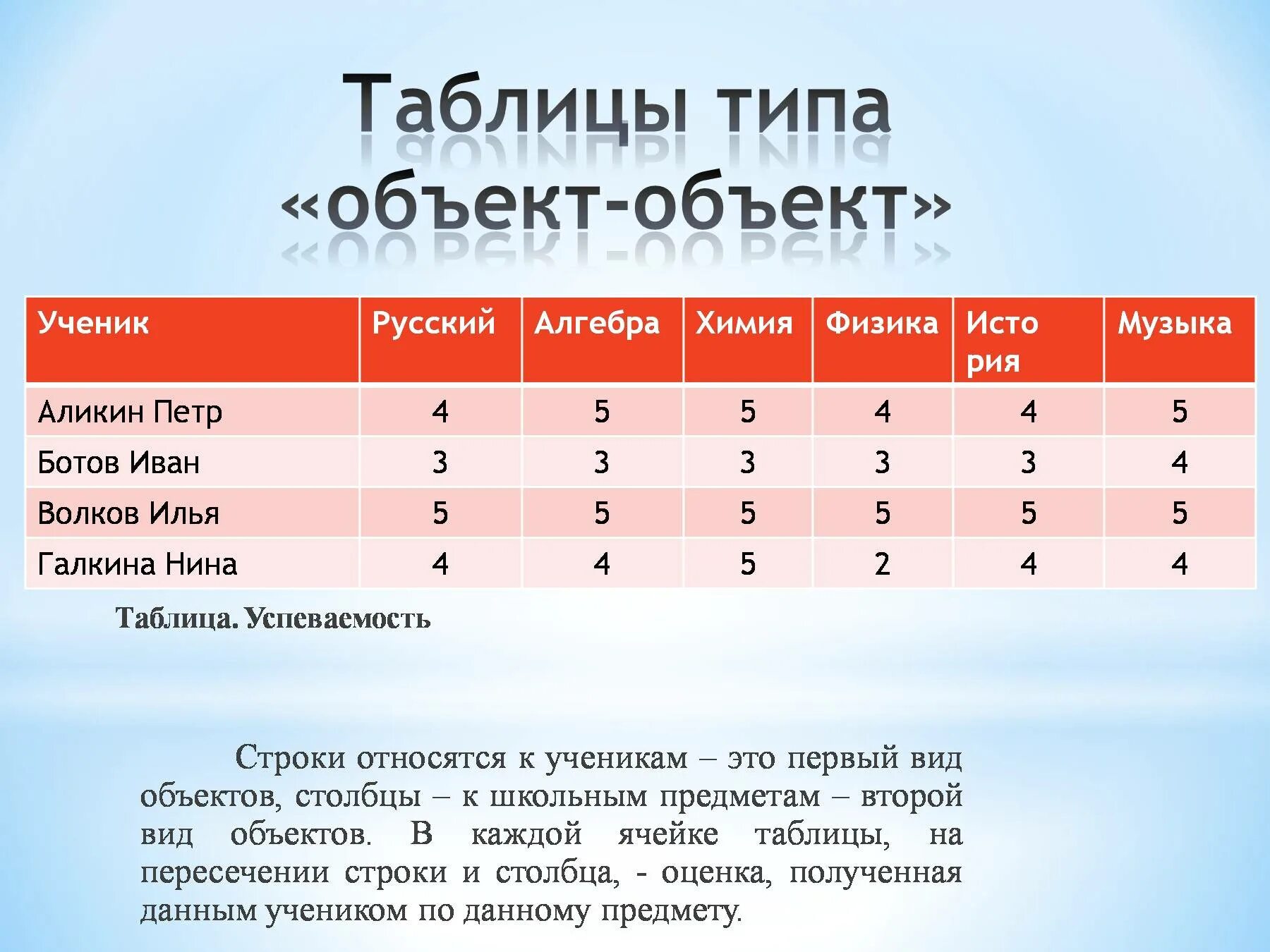 Таблицы типа «объект-объект»

| Ученик | Русский | Алгебра | Химия | Физика | История | Музыка |
|---|---|---|---|---|---|---|
| Аликин Петр | 4 | 5 | 5 | 4 | 4 | 5 |
| Ботов Иван | 3 | 3 | 3 | 3 | 3 | 4 |
| Волков Илья | 5 | 5 | 5 | 5 | 5 | 5 |
| Галкина Нина | 4 | 4 | 5 | 2 | 4 | 4 |

Таблица. Успеваемость

Строки относятся к ученикам – это первый вид объектов, столбцы – к школьным предметам – второй вид объектов. В каждой ячейке таблицы, на пересечении строки и столбца, - оценка, полученная данным учеником по данному предмету.